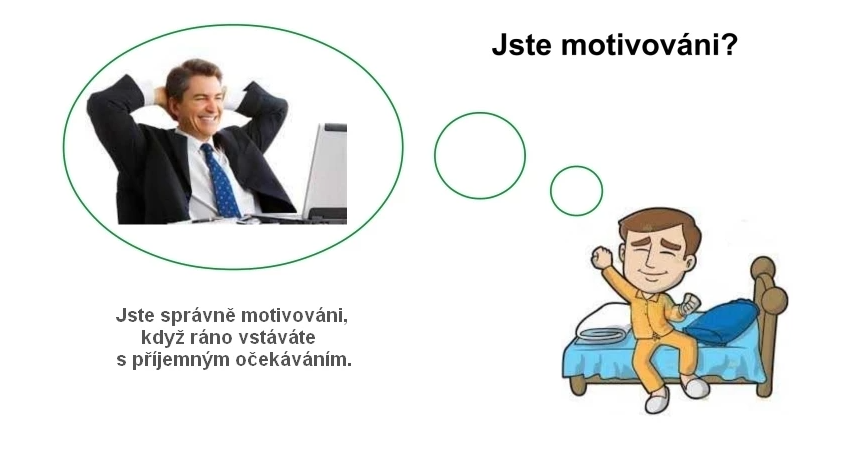 Jste motivováni?

Jste správně motivováni, když ráno vstáváte s příjemným očekáváním.